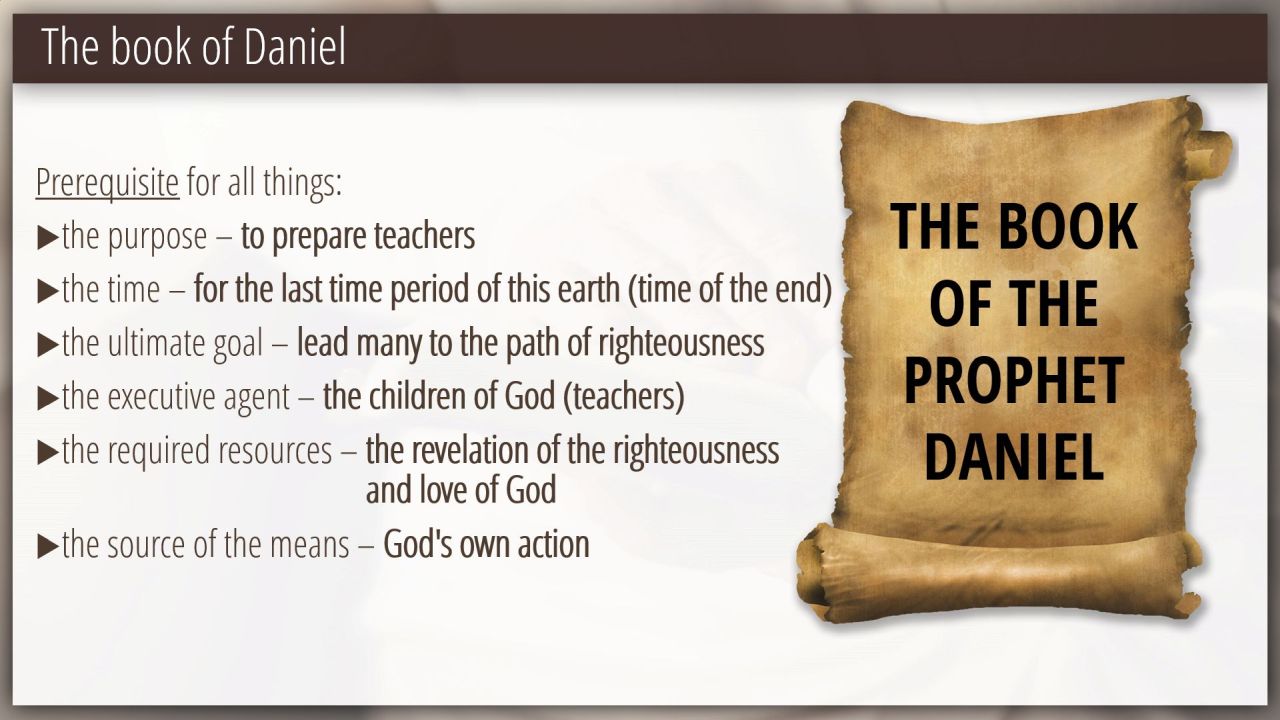 The book of Daniel

Prerequisite for all things:
▶the purpose – to prepare teachers
▶the time – for the last time period of this earth (time of the end)
▶the ultimate goal – lead many to the path of righteousness
▶the executive agent – the children of God (teachers)
▶the required resources – the revelation of the righteousness and love of God
▶the source of the means – God's own action

THE BOOK OF THE PROPHET DANIEL